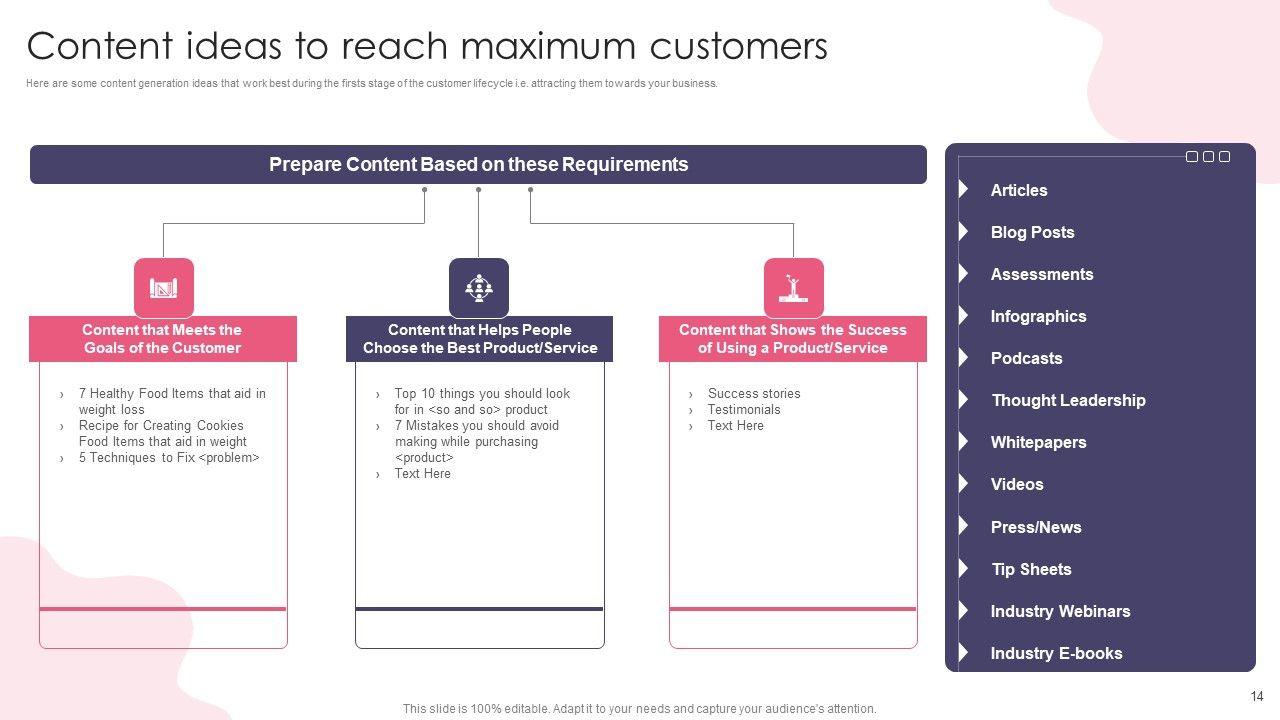 Content ideas to reach maximum customers

Here are some content generation ideas that work best during the firsts stage of the customer lifecycle i.e. attracting them towards your business.

Prepare Content Based on these Requirements

Content that Meets the Goals of the Customer

› 7 Healthy Food Items that aid in weight loss
› Recipe for Creating Cookies Food Items that aid in weight
› 5 Techniques to Fix <problem>

Content that Helps People Choose the Best Product/Service

› Top 10 things you should look for in <so and so> product
› 7 Mistakes you should avoid making while purchasing <product>
› Text Here

Content that Shows the Success of Using a Product/Service

› Success stories
› Testimonials
› Text Here

Articles
Blog Posts
Assessments
Infographics
Podcasts
Thought Leadership
Whitepapers
Videos
Press/News
Tip Sheets
Industry Webinars
Industry E-books

This slide is 100% editable. Adapt it to your needs and capture your audience's attention.

14